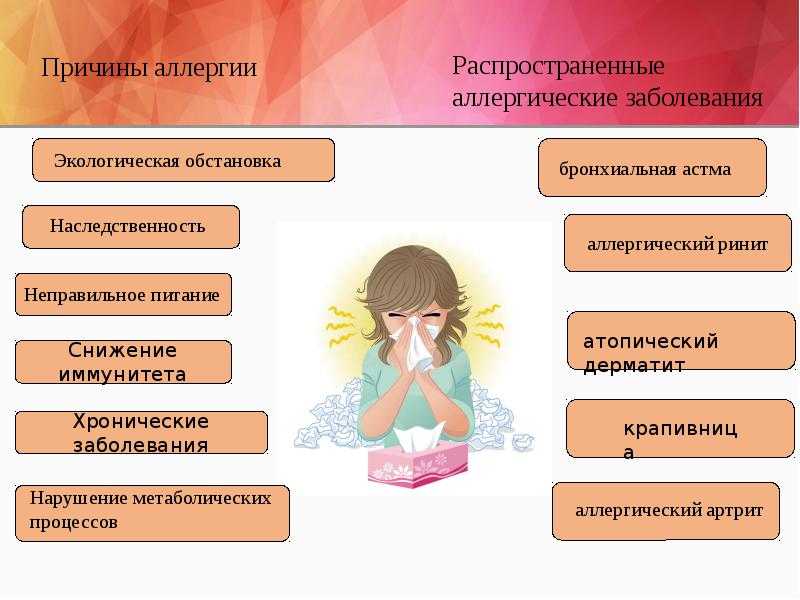 Причины аллергии

Экологическая обстановка

Наследственность

Неправильное питание

Снижение иммунитета

Хронические заболевания

Нарушение метаболических процессов

Распространенные аллергические заболевания

бронхиальная астма

аллергический ринит

атопический дерматит

крапивница

аллергический артрит